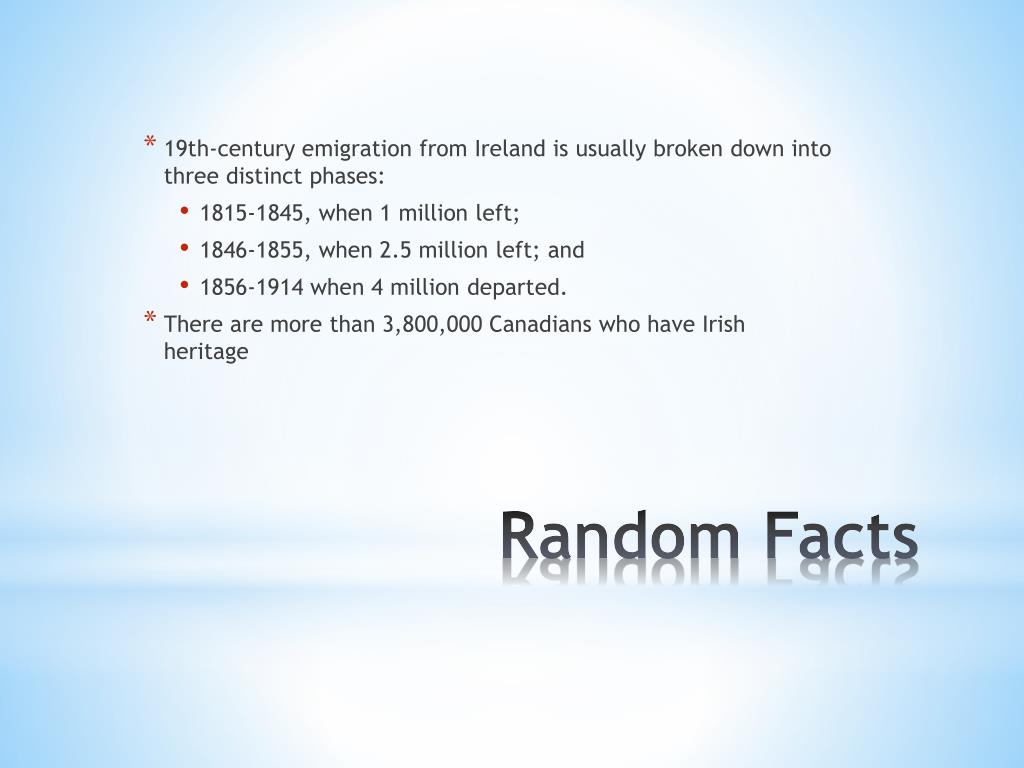 * 19th-century emigration from Ireland is usually broken down into three distinct phases:
• 1815-1845, when 1 million left;
• 1846-1855, when 2.5 million left; and
• 1856-1914 when 4 million departed.
* There are more than 3,800,000 Canadians who have Irish heritage

Random Facts